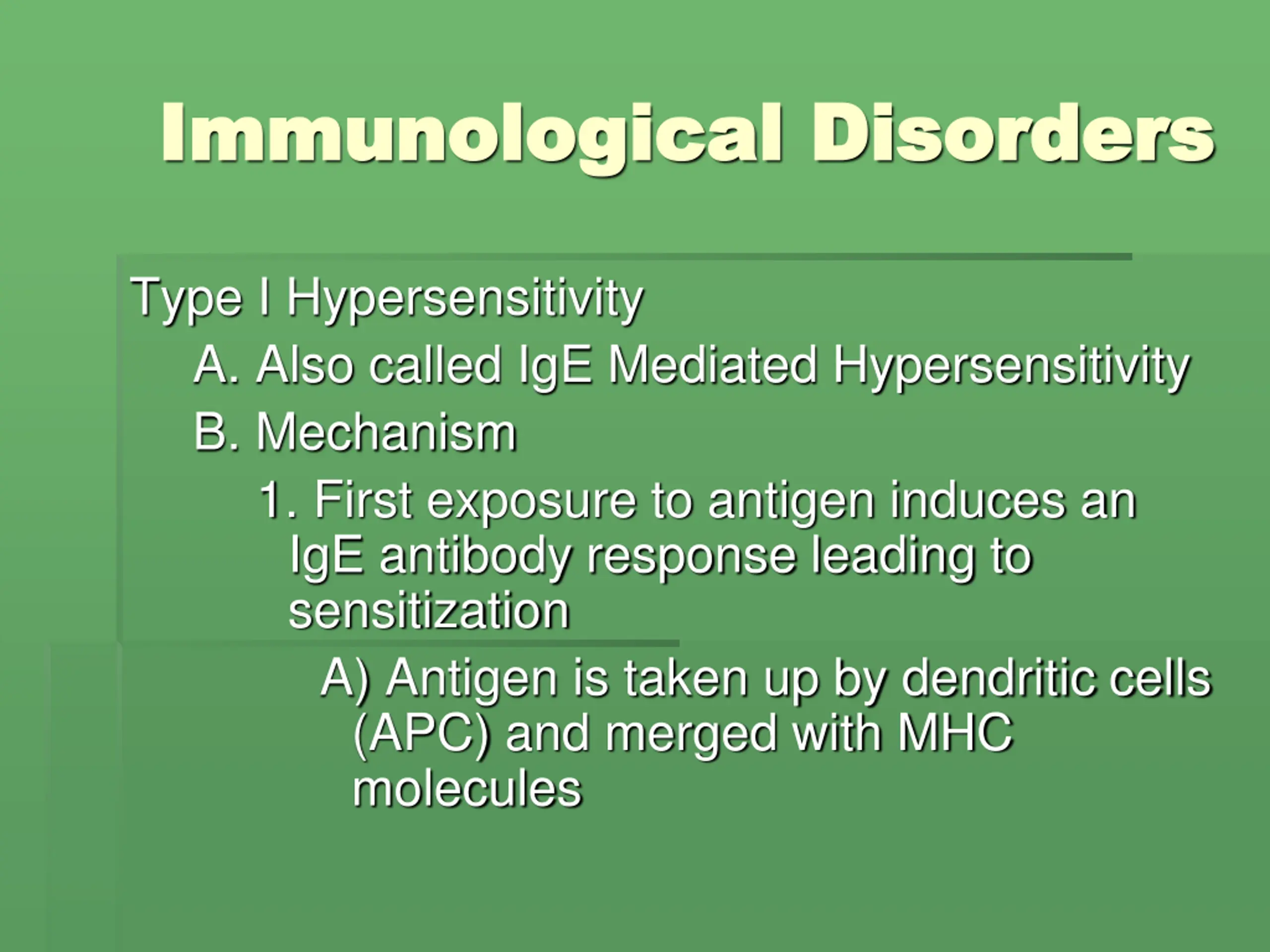 Immunological Disorders

Type I Hypersensitivity

A. Also called IgE Mediated Hypersensitivity

B. Mechanism

1. First exposure to antigen induces an IgE antibody response leading to sensitization

A) Antigen is taken up by dendritic cells (APC) and merged with MHC molecules